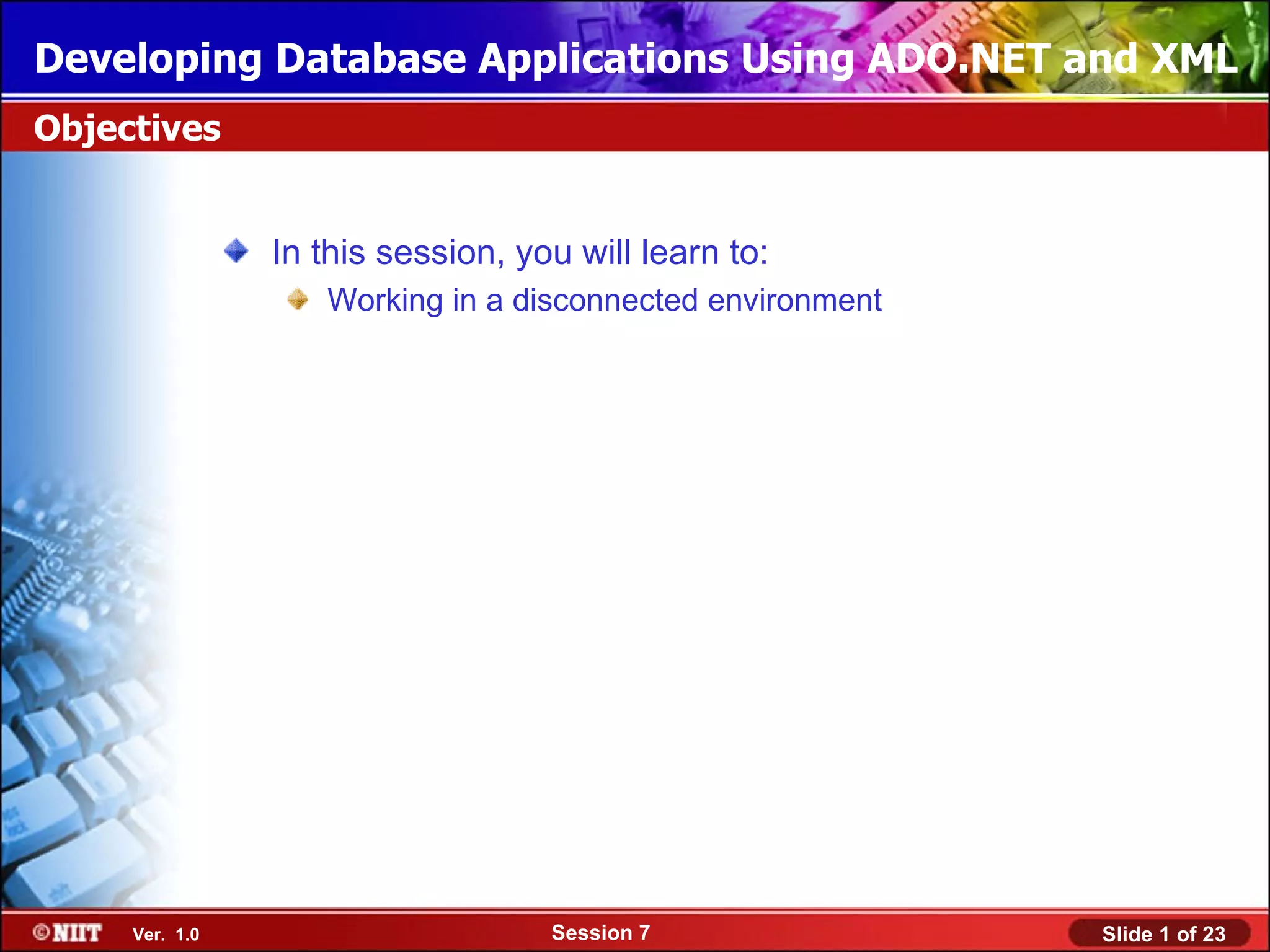 Developing Database Applications Using ADO.NET and XML

Objectives

In this session, you will learn to:

Working in a disconnected environment

©NIIT Ver. 1.0 Session 7 Slide 1 of 23